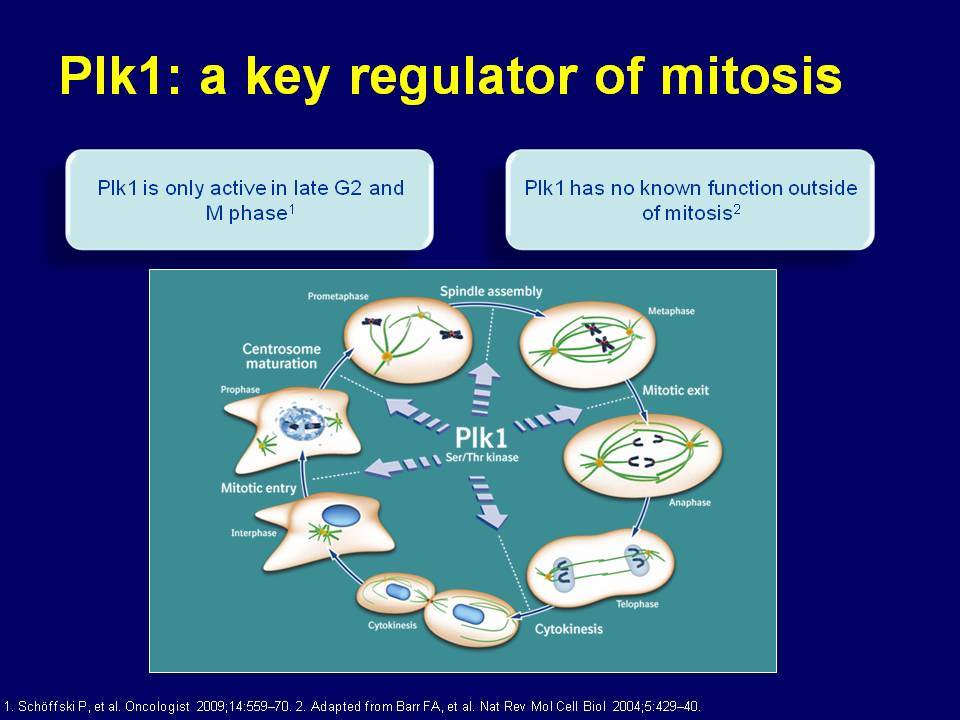 Plk1: a key regulator of mitosis

Plk1 is only active in late G2 and M phase$^1$

Plk1 has no known function outside of mitosis$^2$

Prometaphase
Spindle assembly
Metaphase
Centrosome maturation
Prophase
Mitotic exit
Plk1
Ser/Thr kinase
Mitotic entry
Anaphase
Interphase
Telophase
Cytokinesis
Cytokinesis

1. Schöffski P, et al. Oncologist 2009;14:559–70. 2. Adapted from Barr FA, et al. Nat Rev Mol Cell Biol 2004;5:429–40.